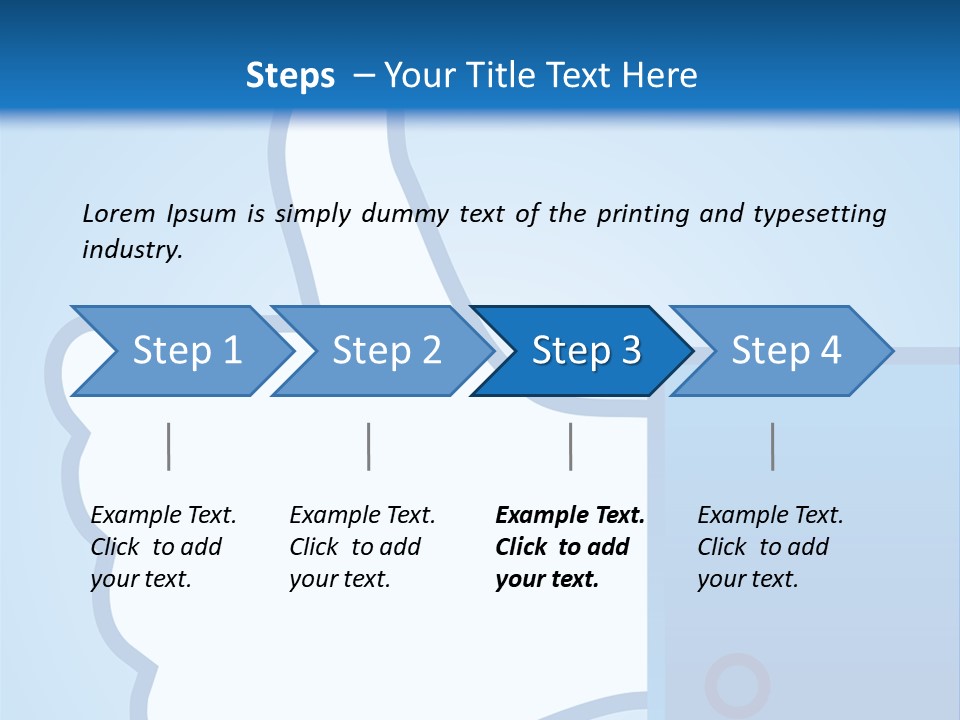 Steps – Your Title Text Here

Lorem Ipsum is simply dummy text of the printing and typesetting industry.

Step 1

Step 2

Step 3

Step 4

Example Text. Click to add your text.

Example Text. Click to add your text.

Example Text. Click to add your text.

Example Text. Click to add your text.